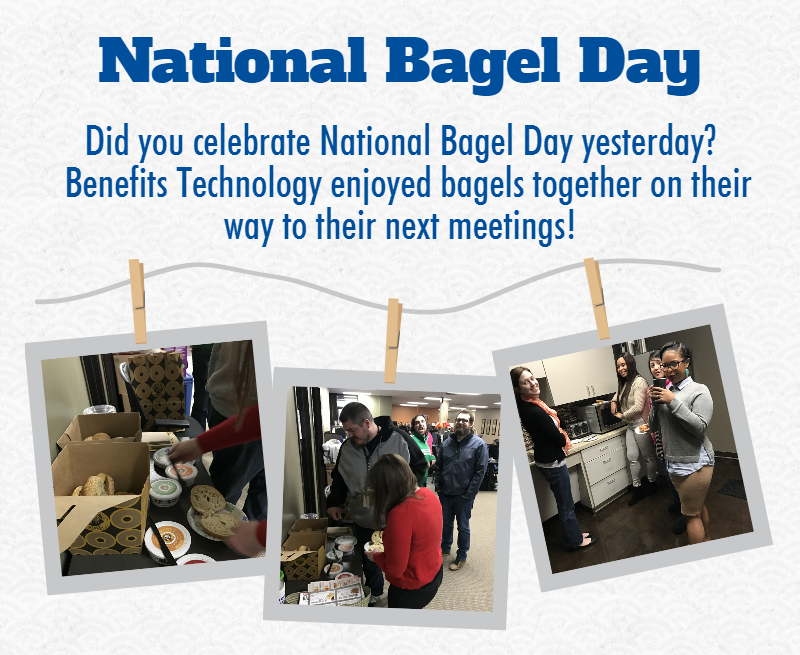 National Bagel Day

Did you celebrate National Bagel Day yesterday? Benefits Technology enjoyed bagels together on their way to their next meetings!